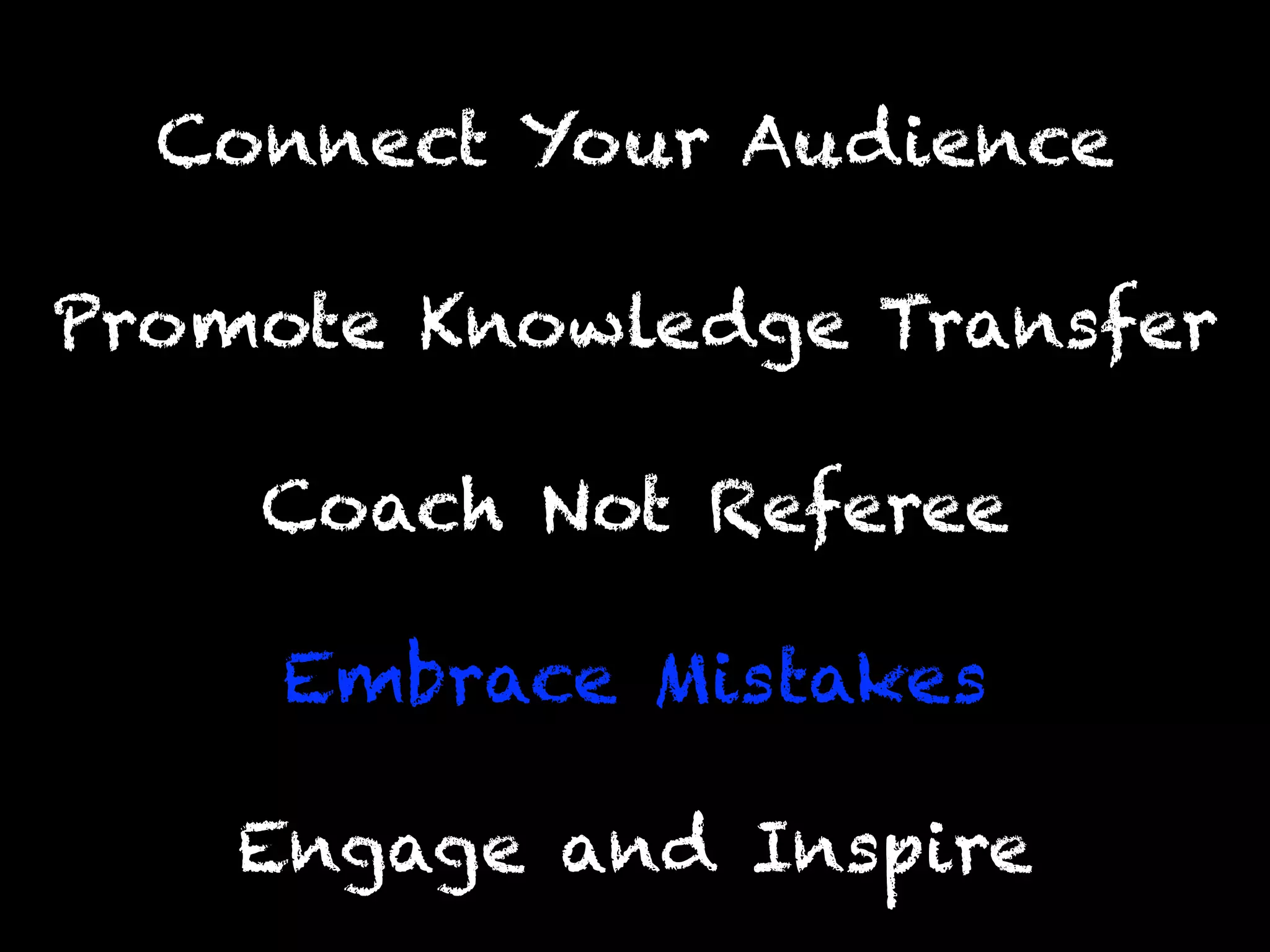 Connect Your Audience

Promote Knowledge Transfer

Coach Not Referee

Embrace Mistakes

Engage and Inspire